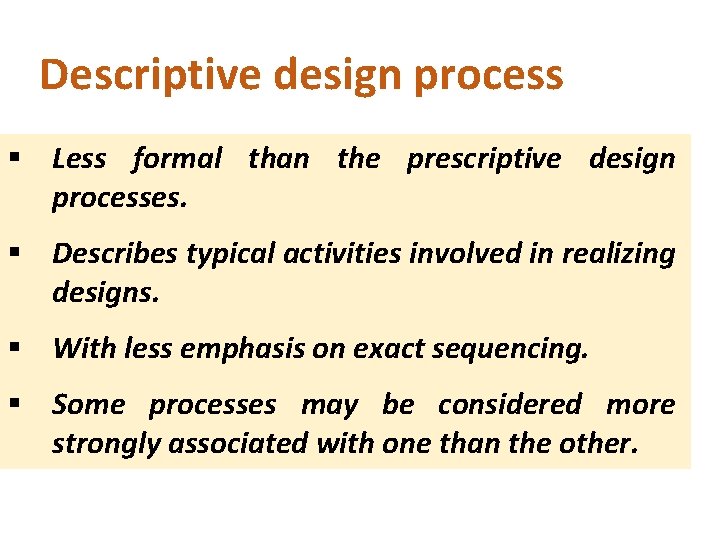 Descriptive design process

▪ Less formal than the prescriptive design processes.

▪ Describes typical activities involved in realizing designs.

▪ With less emphasis on exact sequencing.

▪ Some processes may be considered more strongly associated with one than the other.